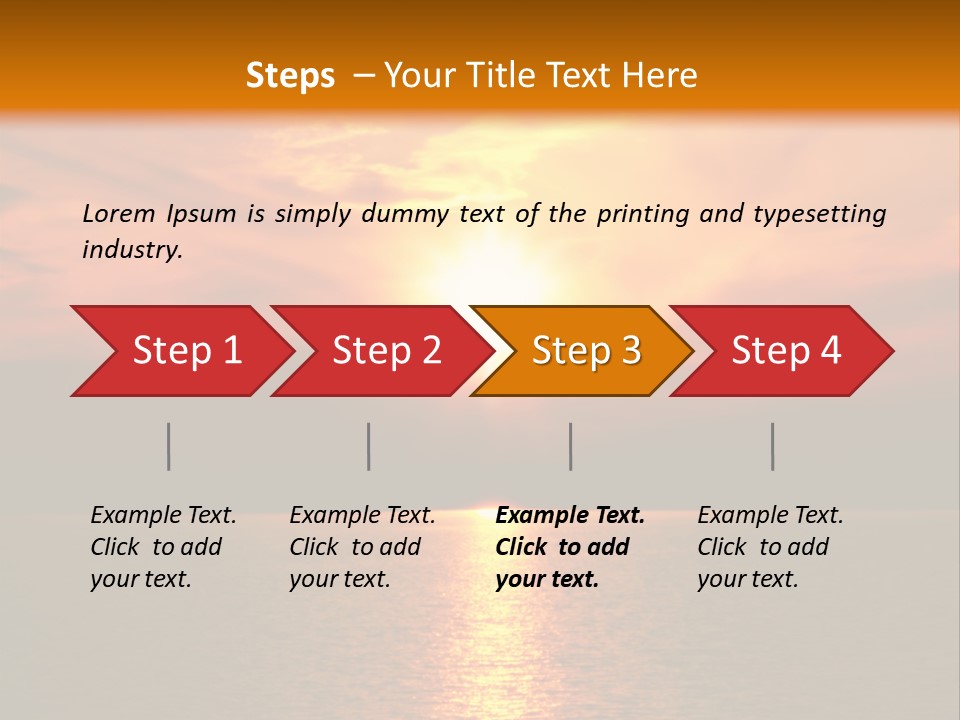 Steps – Your Title Text Here

Lorem Ipsum is simply dummy text of the printing and typesetting industry.

Step 1

Step 2

Step 3

Step 4

Example Text. Click to add your text.

Example Text. Click to add your text.

Example Text. Click to add your text.

Example Text. Click to add your text.